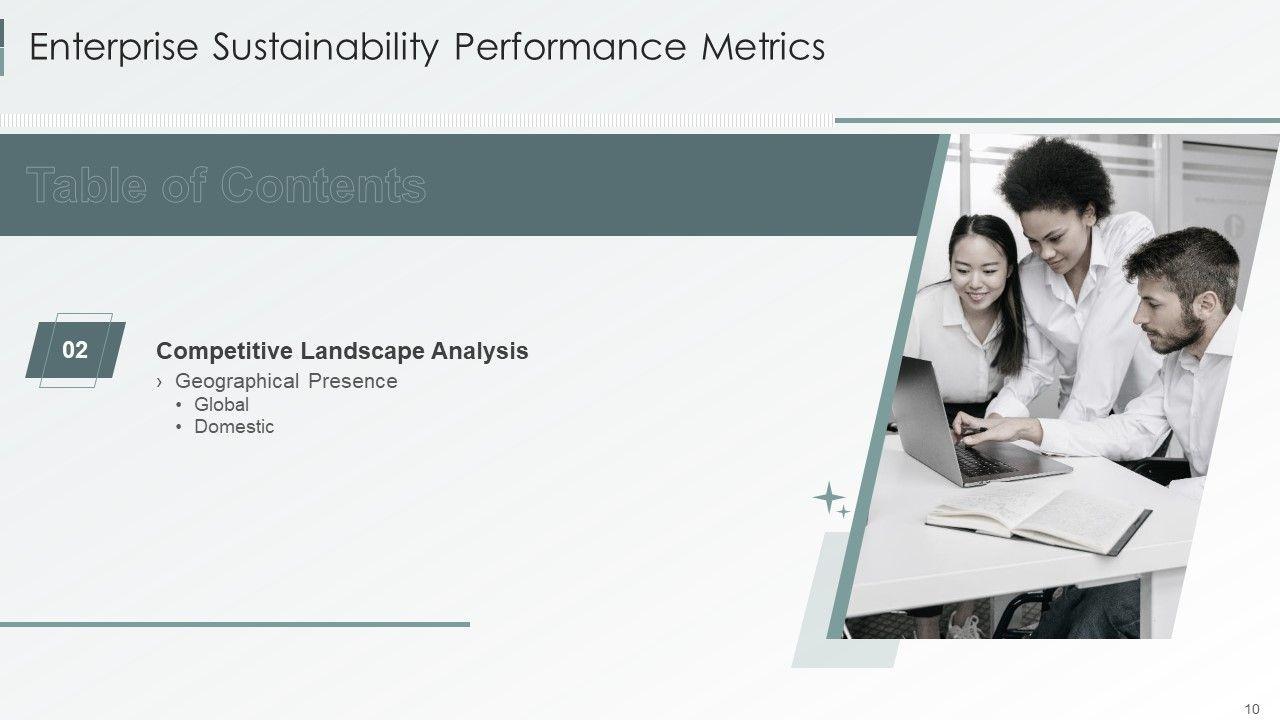 Enterprise Sustainability Performance Metrics

Table of Contents

02

Competitive Landscape Analysis

› Geographical Presence

• Global

• Domestic

10